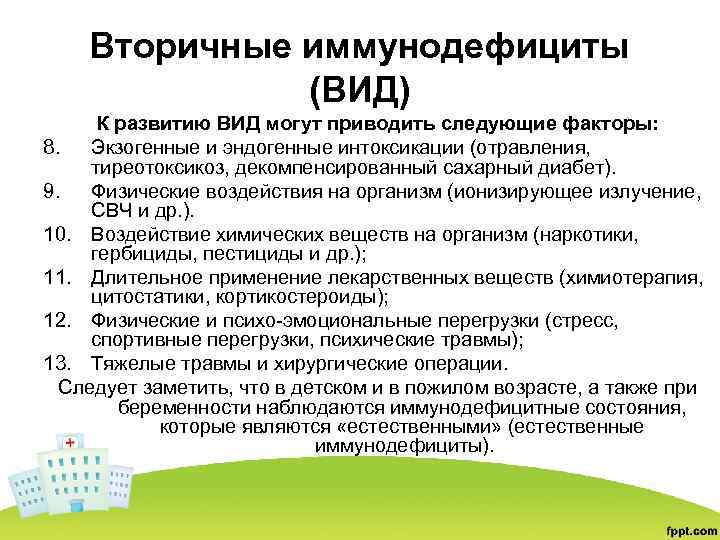 Вторичные иммунодефициты (ВИД)

К развитию ВИД могут приводить следующие факторы:

8. Экзогенные и эндогенные интоксикации (отравления, тиреотоксикоз, декомпенсированный сахарный диабет).
9. Физические воздействия на организм (ионизирующее излучение, СВЧ и др.).
10. Воздействие химических веществ на организм (наркотики, гербициды, пестициды и др.);
11. Длительное применение лекарственных веществ (химиотерапия, цитостатики, кортикостероиды);
12. Физические и психо-эмоциональные перегрузки (стресс, спортивные перегрузки, психические травмы);
13. Тяжелые травмы и хирургические операции.

Следует заметить, что в детском и в пожилом возрасте, а также при беременности наблюдаются иммунодефицитные состояния, которые являются «естественными» (естественные иммунодефициты).

fppt.com